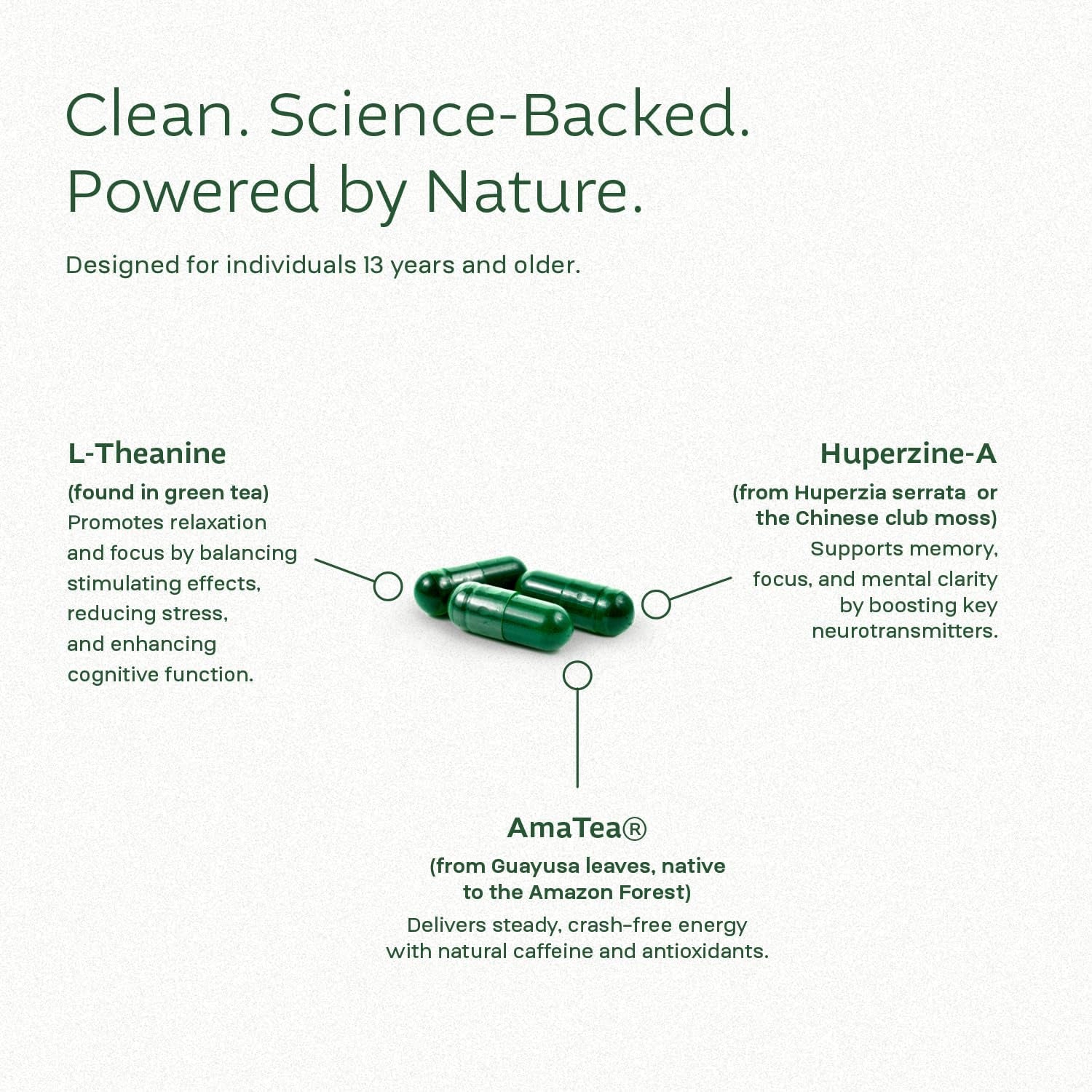 Clean. Science-Backed.
Powered by Nature.

Designed for individuals 13 years and older.

L-Theanine
(found in green tea)
Promotes relaxation and focus by balancing stimulating effects, reducing stress, and enhancing cognitive function.

Huperzine-A
(from Huperzia serrata or the Chinese club moss)
Supports memory, focus, and mental clarity by boosting key neurotransmitters.

AmaTea®
(from Guayusa leaves, native to the Amazon Forest)
Delivers steady, crash-free energy with natural caffeine and antioxidants.